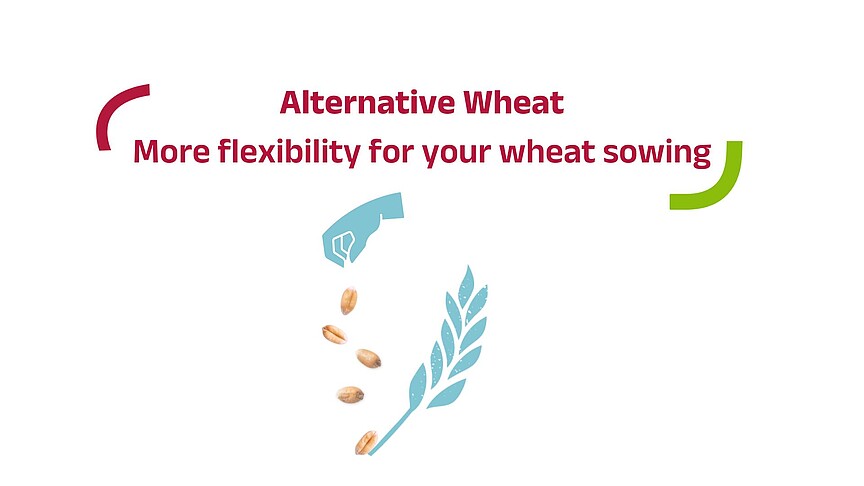 Alternative Wheat
More flexibility for your wheat sowing